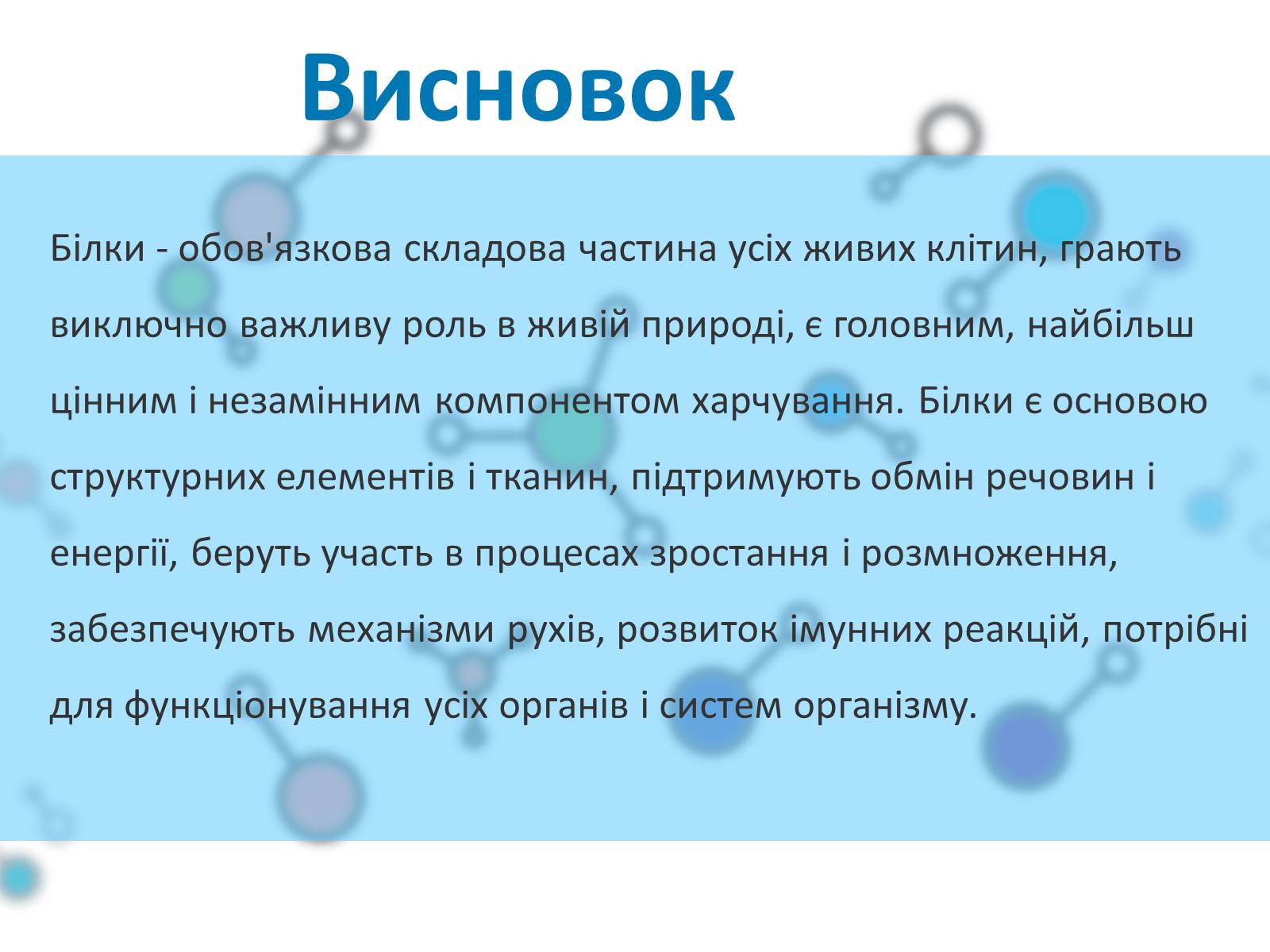 Висновок

Білки - обов'язкова складова частина усіх живих клітин, грають виключно важливу роль в живій природі, є головним, найбільш цінним і незамінним компонентом харчування. Білки є основою структурних елементів і тканин, підтримують обмін речовин і енергії, беруть участь в процесах зростання і розмноження, забезпечують механізми рухів, розвиток імунних реакцій, потрібні для функціонування усіх органів і систем організму.